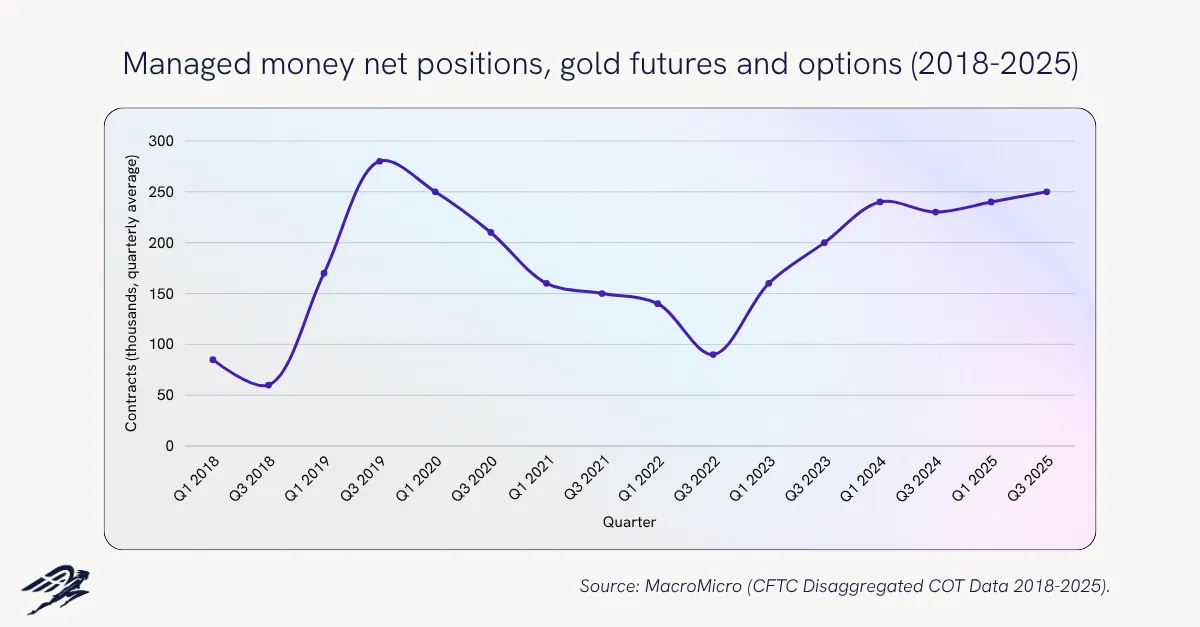 Managed money net positions, gold futures and options (2018-2025)

Contracts (thousands, quarterly average)

300
250
200
150
100
50
0

Q1 2018
Q3 2018
Q1 2019
Q3 2019
Q1 2020
Q3 2020
Q1 2021
Q3 2021
Q1 2022
Q3 2022
Q1 2023
Q3 2023
Q1 2024
Q3 2024
Q1 2025
Q3 2025

Quarter

Source: MacroMicro (CFTC Disaggregated COT Data 2018-2025).